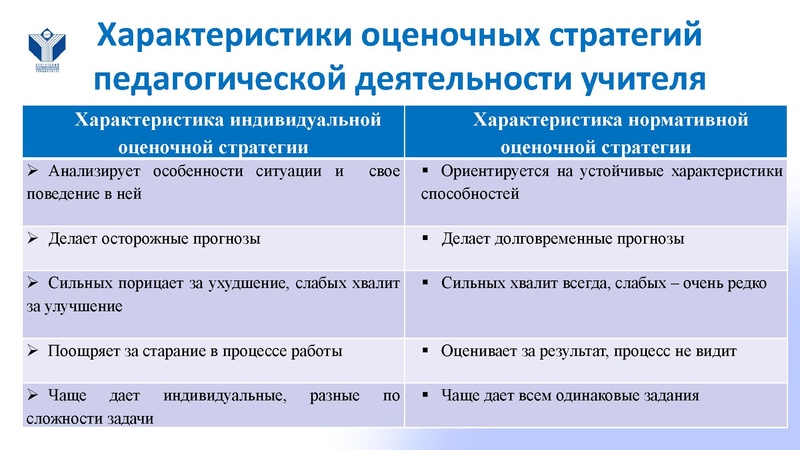 Характеристики оценочных стратегий педагогической деятельности учителя

| Характеристика индивидуальной оценочной стратегии | Характеристика нормативной оценочной стратегии |
|---|---|
| ➢ Анализирует особенности ситуации и свое поведение в ней | ▪ Ориентируется на устойчивые характеристики способностей |
| ➢ Делает осторожные прогнозы | ▪ Делает долговременные прогнозы |
| ➢ Сильных порицает за ухудшение, слабых хвалит за улучшение | ▪ Сильных хвалит всегда, слабых – очень редко |
| ➢ Поощряет за старание в процессе работы | ▪ Оценивает за результат, процесс не видит |
| ➢ Чаще дает индивидуальные, разные по сложности задачи | ▪ Чаще дает всем одинаковые задания |